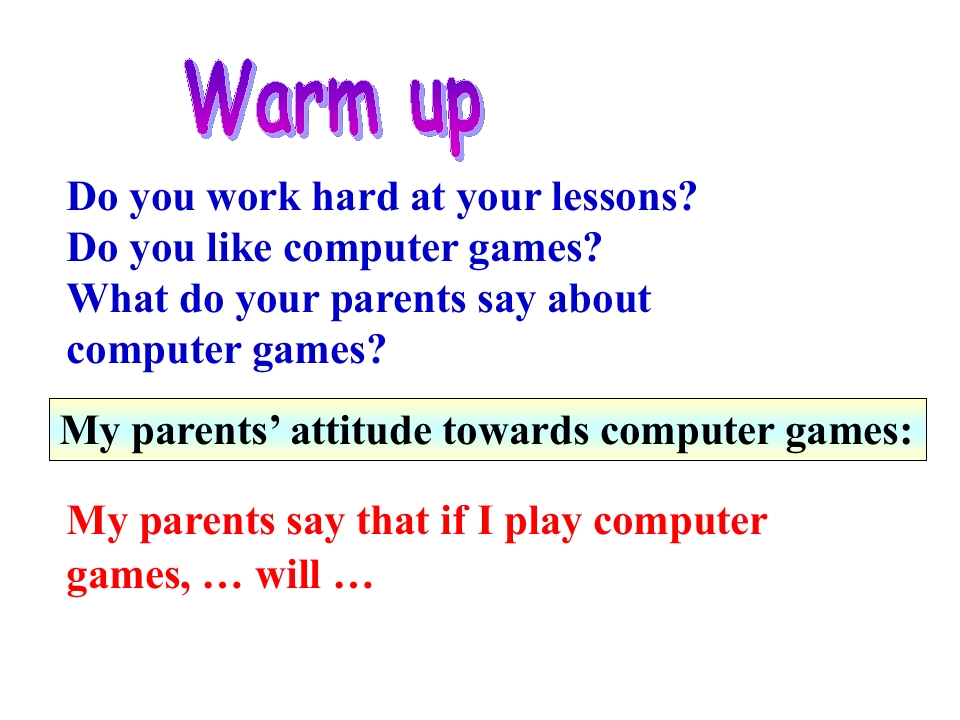 Warm up

Do you work hard at your lessons?
Do you like computer games?
What do your parents say about computer games?

My parents’ attitude towards computer games:

My parents say that if I play computer games, … will …